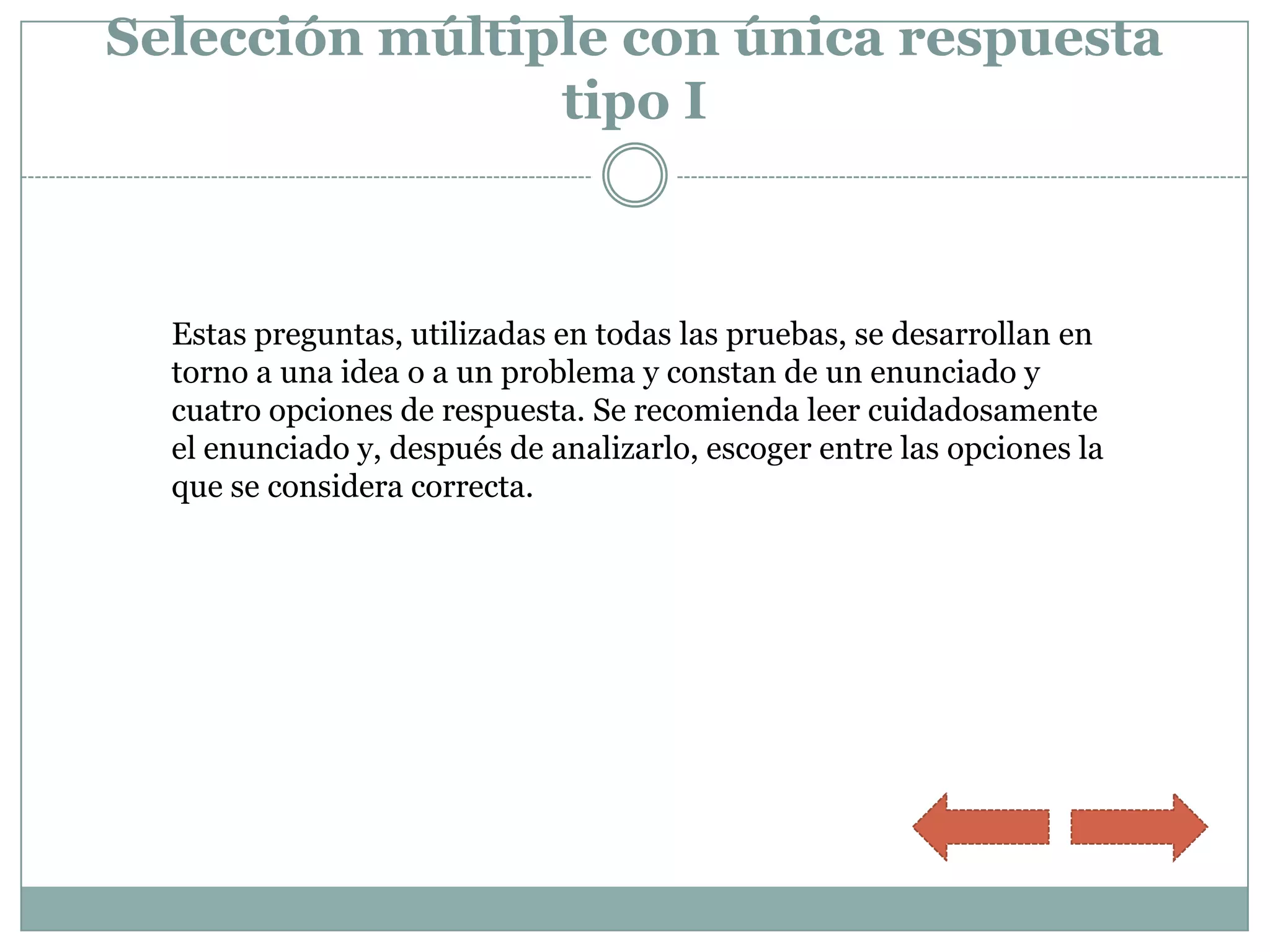 Selección múltiple con única respuesta tipo I

Estas preguntas, utilizadas en todas las pruebas, se desarrollan en torno a una idea o a un problema y constan de un enunciado y cuatro opciones de respuesta. Se recomienda leer cuidadosamente el enunciado y, después de analizarlo, escoger entre las opciones la que se considera correcta.